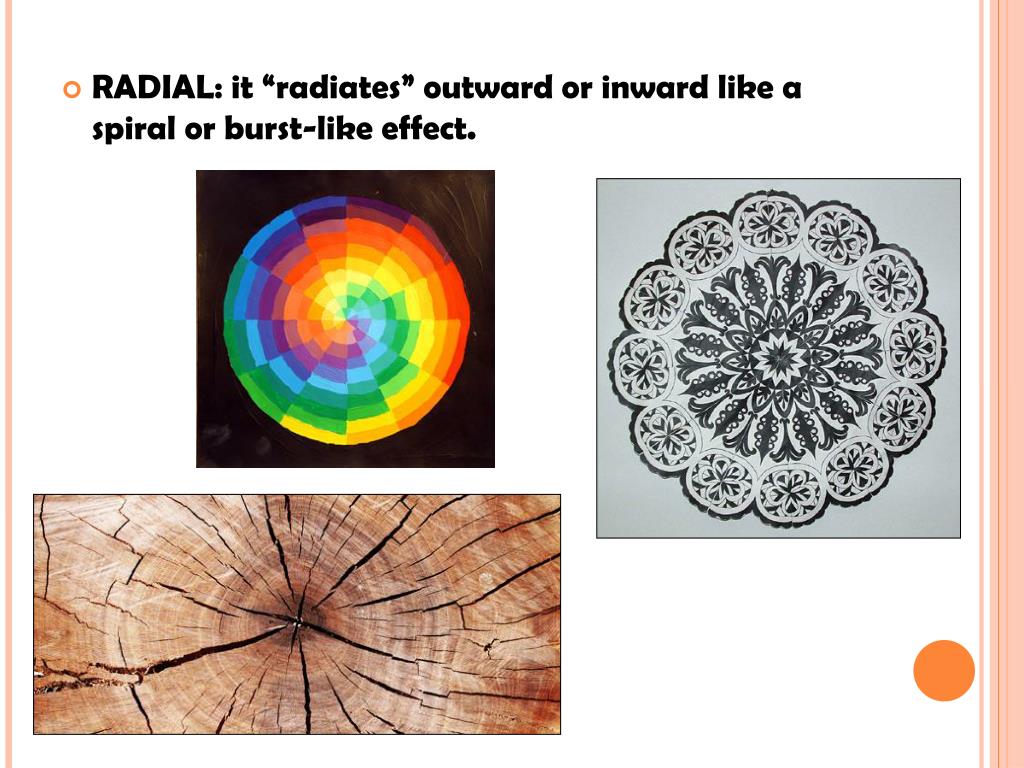 RADIAL: it “radiates” outward or inward like a spiral or burst-like effect.